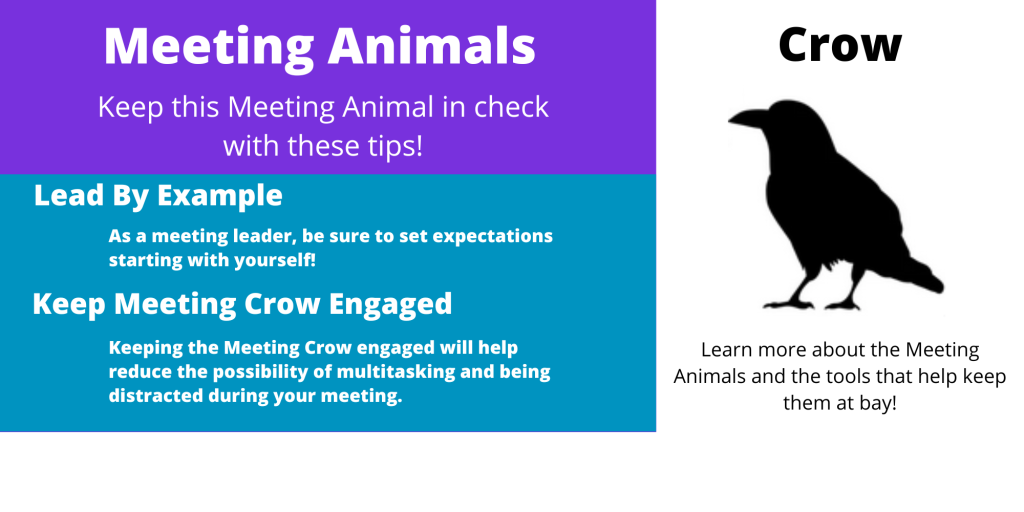 Meeting Animals

Keep this Meeting Animal in check with these tips!

Lead By Example

As a meeting leader, be sure to set expectations starting with yourself!

Keep Meeting Crow Engaged

Keeping the Meeting Crow engaged will help reduce the possibility of multitasking and being distracted during your meeting.

Crow

Learn more about the Meeting Animals and the tools that help keep them at bay!